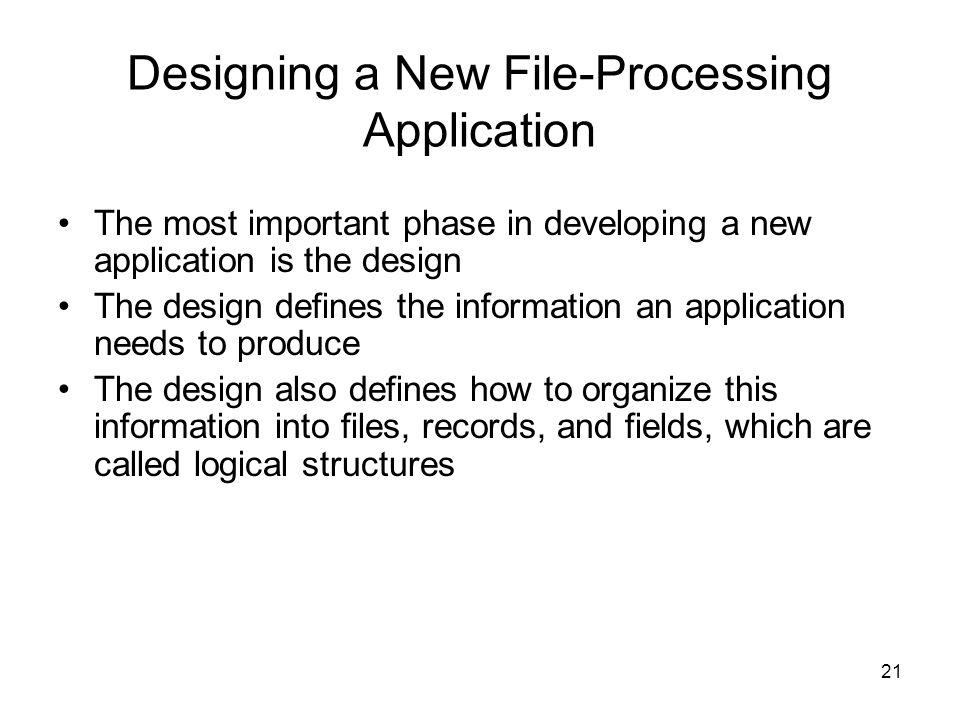 Designing a New File-Processing Application

• The most important phase in developing a new application is the design
• The design defines the information an application needs to produce
• The design also defines how to organize this information into files, records, and fields, which are called logical structures

21